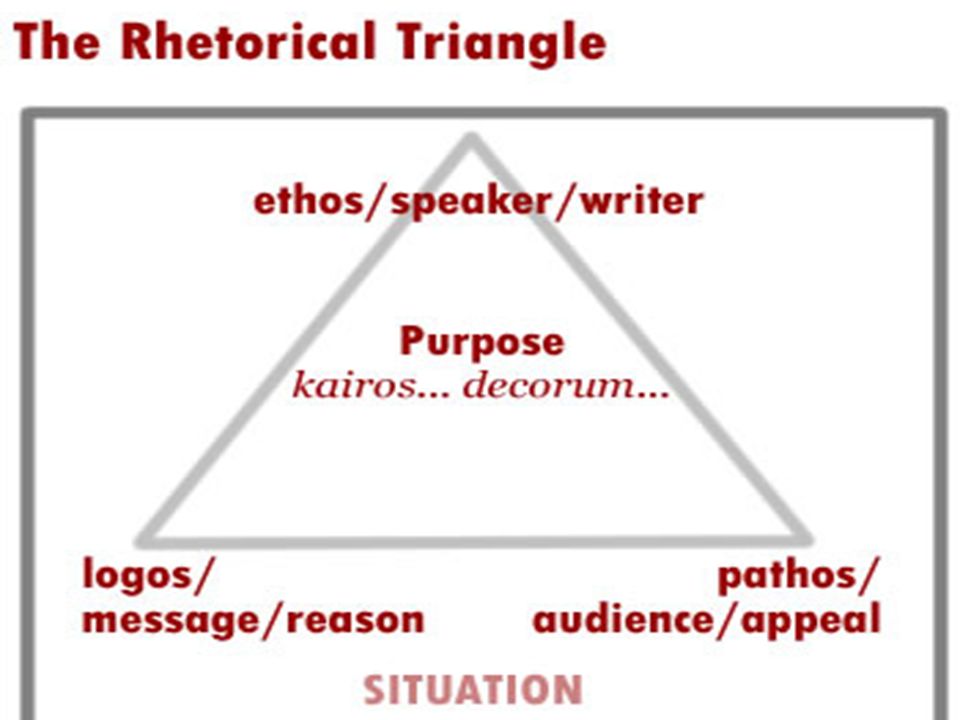 The Rhetorical Triangle

ethos/speaker/writer

Purpose
kairos... decorum...

logos/
message/reason

pathos/
audience/appeal

SITUATION